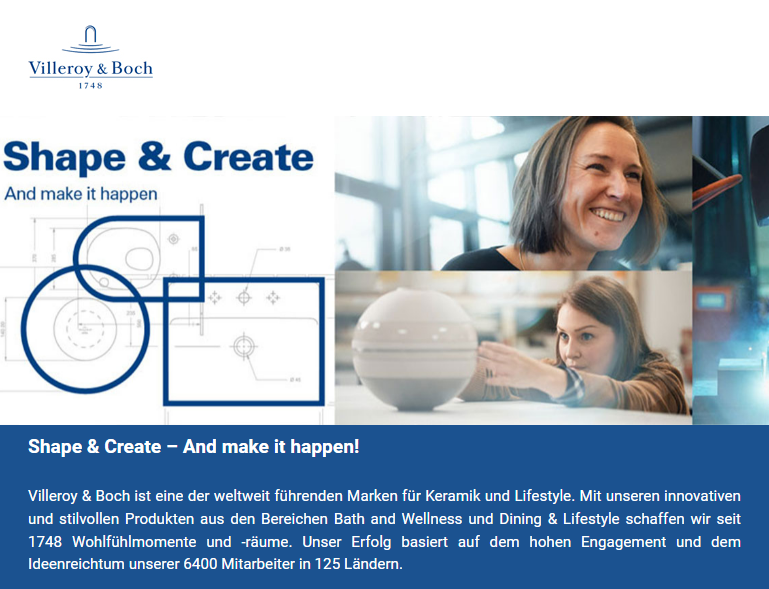 Villeroy & Boch
1748

Shape & Create
And make it happen

Shape & Create – And make it happen!

Villeroy & Boch ist eine der weltweit führenden Marken für Keramik und Lifestyle. Mit unseren innovativen und stilvollen Produkten aus den Bereichen Bath and Wellness und Dining & Lifestyle schaffen wir seit 1748 Wohlfühlmomente und -räume. Unser Erfolg basiert auf dem hohen Engagement und dem Ideenreichtum unserer 6400 Mitarbeiter in 125 Ländern.